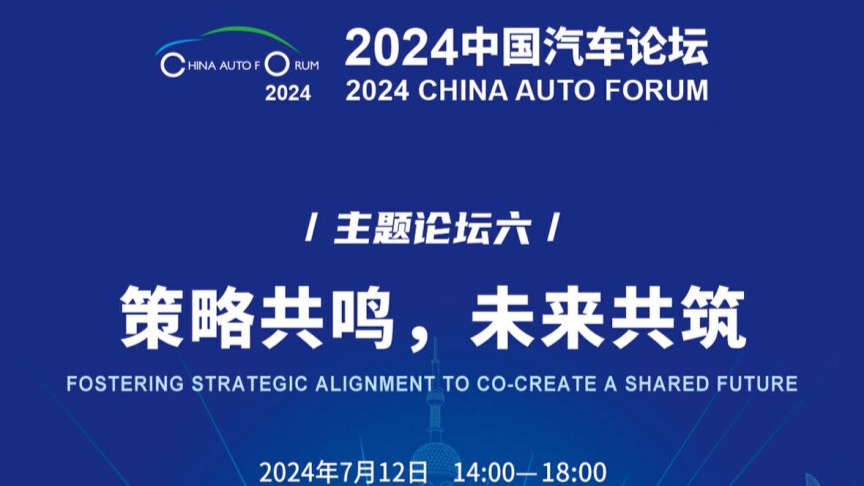 CHINA AUTO FORUM
2024

2024中国汽车论坛
2024 CHINA AUTO FORUM

/ 主题论坛六 /

策略共鸣，未来共筑
FOSTERING STRATEGIC ALIGNMENT TO CO-CREATE A SHARED FUTURE

2024年7月12日 14:00—18:00